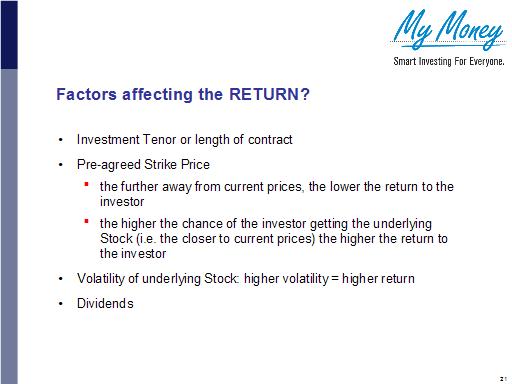 My Money
Smart Investing For Everyone.

Factors affecting the RETURN?

• Investment Tenor or length of contract

• Pre-agreed Strike Price

▪ the further away from current prices, the lower the return to the investor

▪ the higher the chance of the investor getting the underlying Stock (i.e. the closer to current prices) the higher the return to the investor

• Volatility of underlying Stock: higher volatility = higher return

• Dividends

21